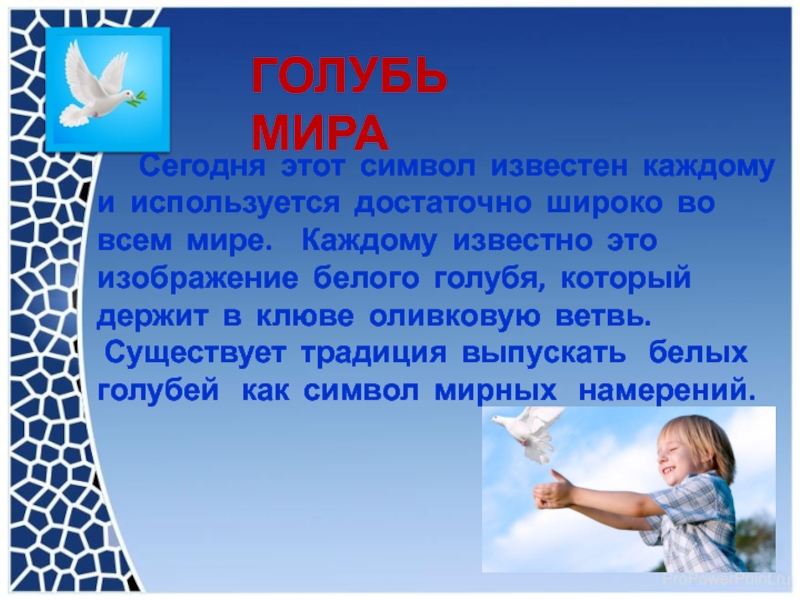 ГОЛУБЬ МИРА

Сегодня этот символ известен каждому и используется достаточно широко во всем мире. Каждому известно это изображение белого голубя, который держит в клюве оливковую ветвь. Существует традиция выпускать белых голубей как символ мирных намерений.

ProPowerPoint.ru